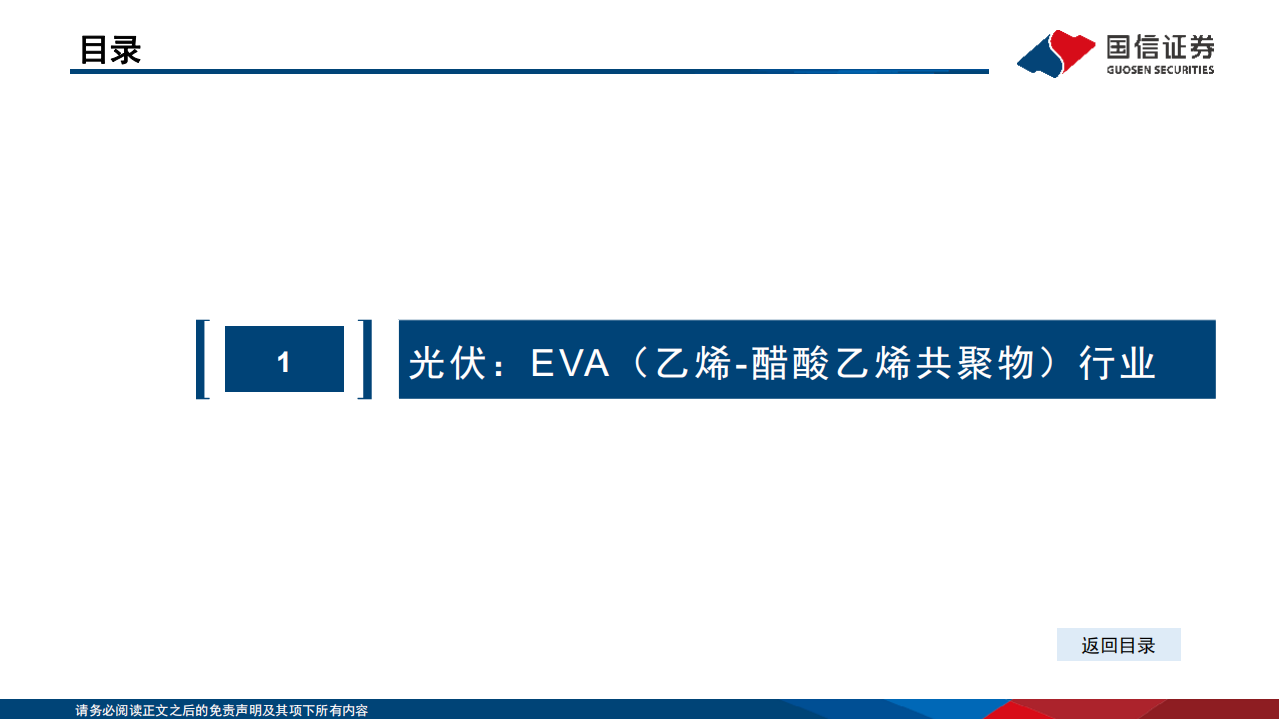 目录

国信证券
GUOSEN SECURITIES

1

光伏：EVA（乙烯-醋酸乙烯共聚物）行业

返回目录

请务必阅读正文之后的免责声明及其项下所有内容